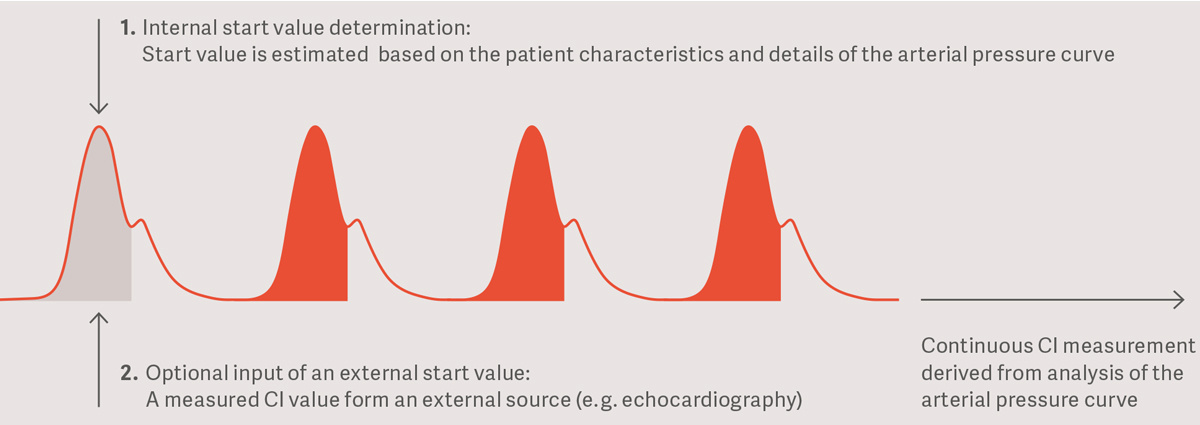 1. Internal start value determination:
Start value is estimated based on the patient characteristics and details of the arterial pressure curve

2. Optional input of an external start value:
A measured CI value form an external source (e.g. echocardiography)

Continuous CI measurement derived from analysis of the arterial pressure curve